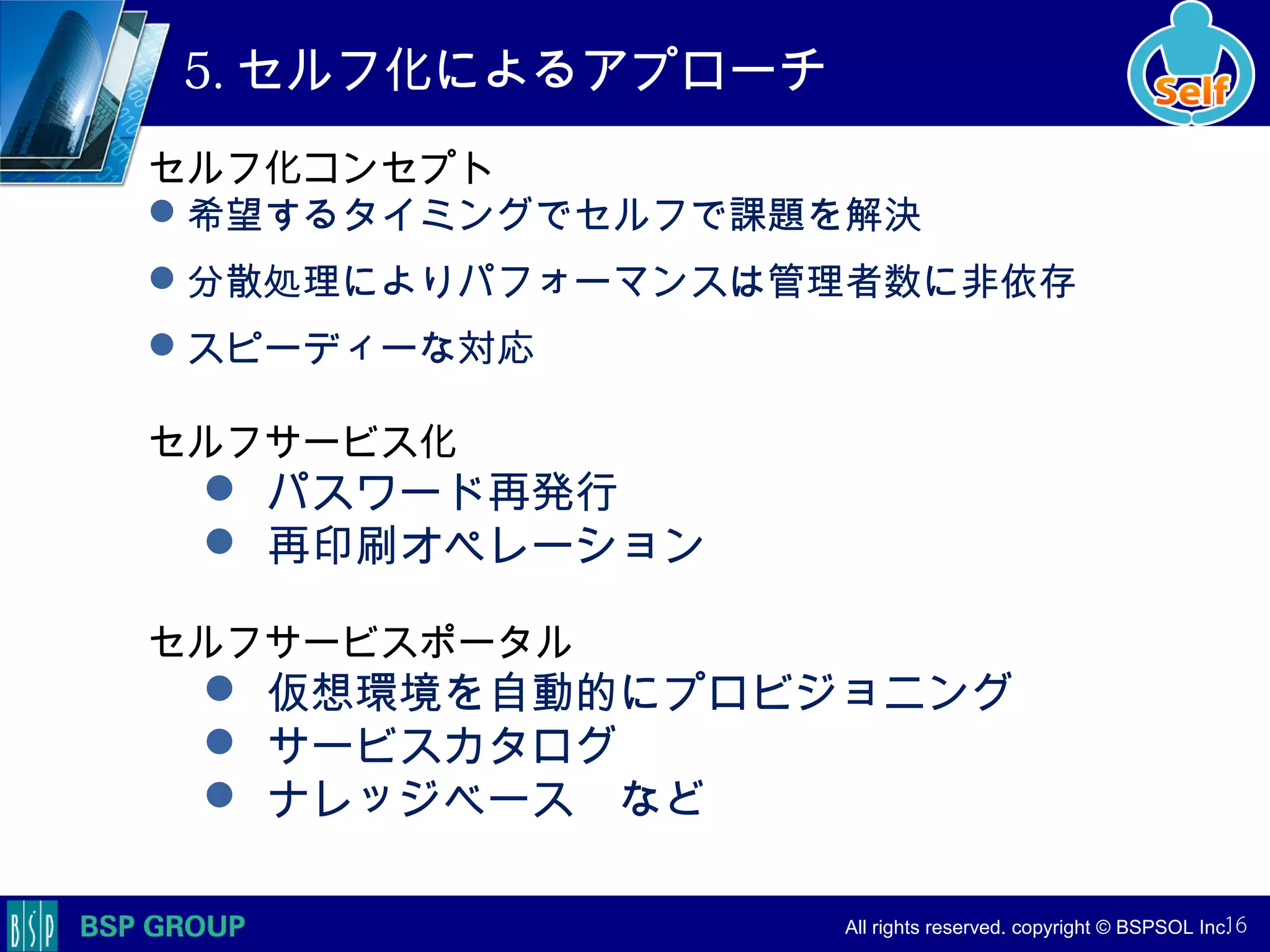 5. セルフ化によるアプローチ

Self

セルフ化コンセプト
● 希望するタイミングでセルフで課題を解決
● 分散処理によりパフォーマンスは管理者数に非依存
● スピーディーな対応

セルフサービス化
● パスワード再発行
● 再印刷オペレーション

セルフサービスポータル
● 仮想環境を自動的にプロビジョニング
● サービスカタログ
● ナレッジベース　など

BSP

BSP GROUP

All rights reserved. copyright © BSPSOL Inc.

16